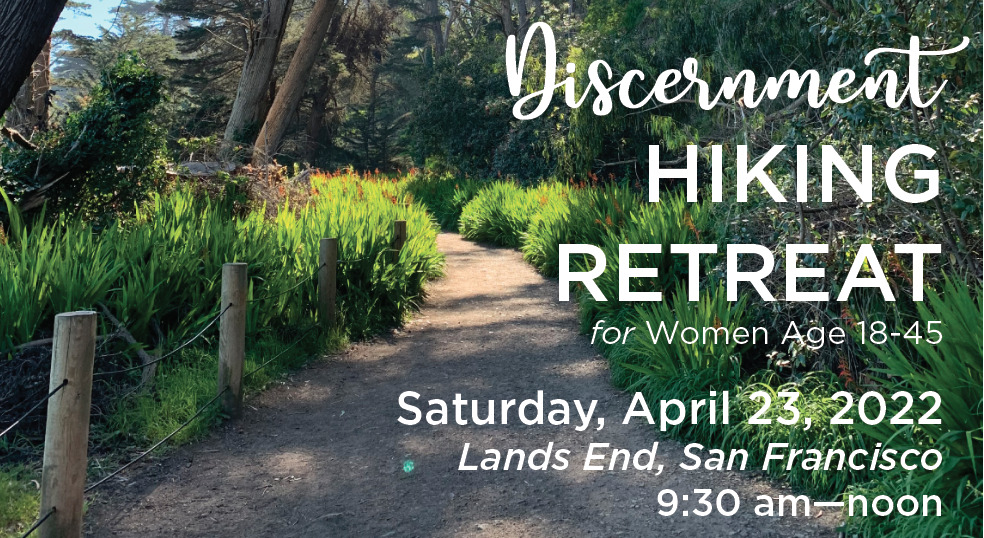 Discernment
HIKING
RETREAT
for Women Age 18-45

Saturday, April 23, 2022
Lands End, San Francisco
9:30 am—noon